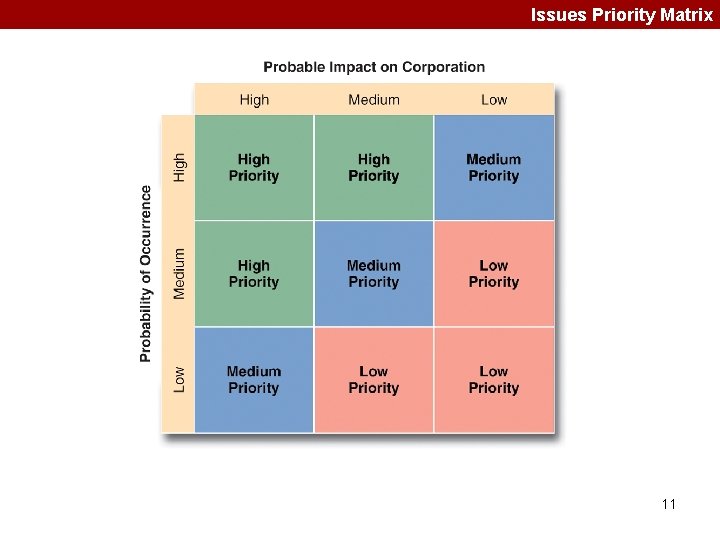 Issues Priority Matrix

Probable Impact on Corporation

Probability of Occurrence

| | High | Medium | Low |
|---|---|---|---|
| High | High Priority | High Priority | Medium Priority |
| Medium | High Priority | Medium Priority | Low Priority |
| Low | Medium Priority | Low Priority | Low Priority |

11